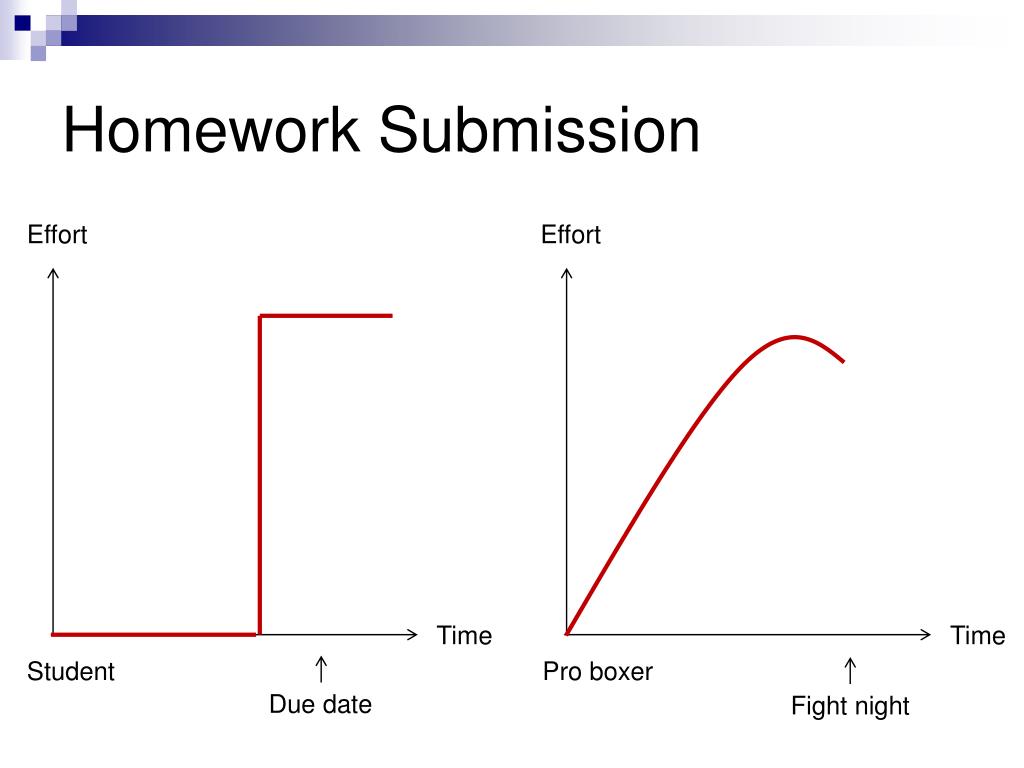 Homework Submission

Effort

Time

Student

↑

Due date

Effort

Time

Pro boxer

↑

Fight night